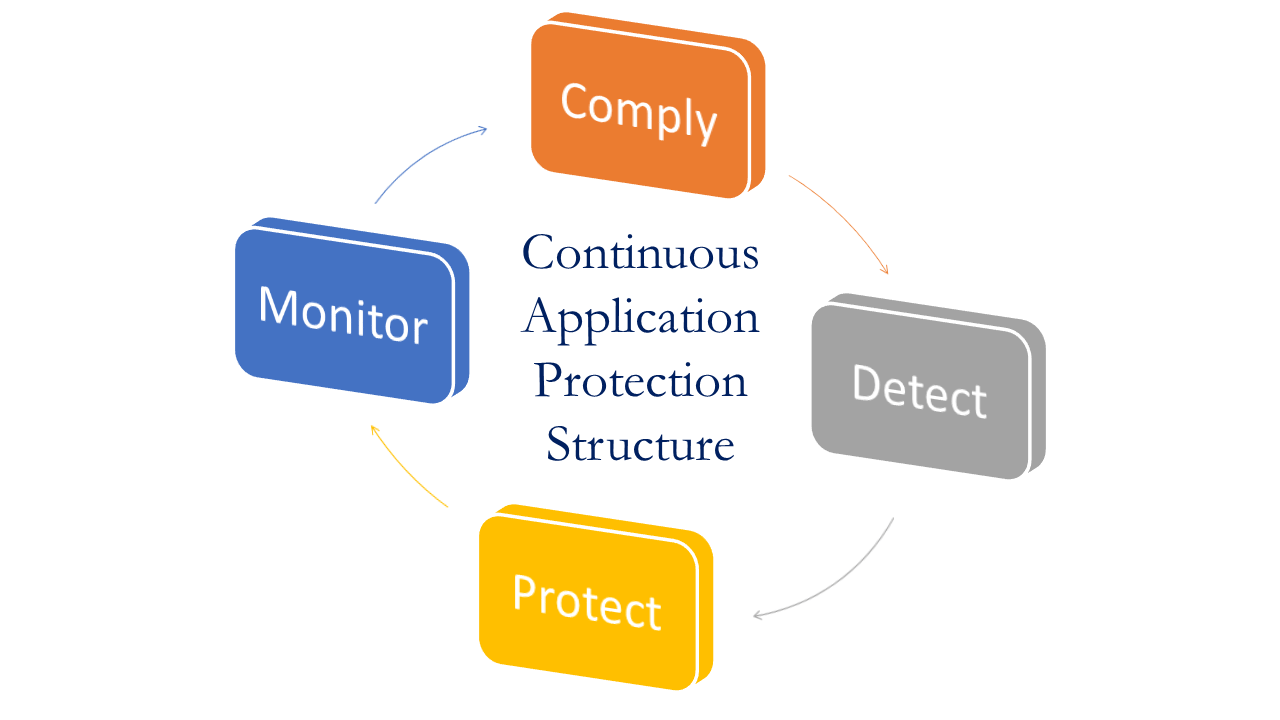 Comply

Monitor

Continuous Application Protection Structure

Detect

Protect